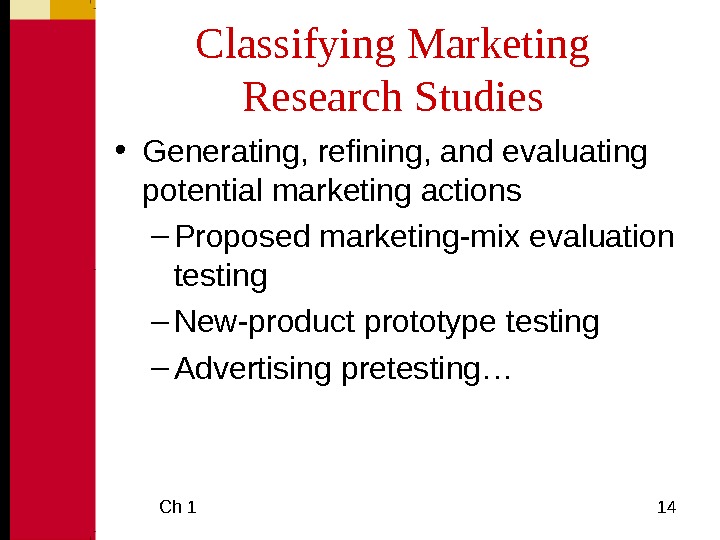 Classifying Marketing Research Studies

• Generating, refining, and evaluating potential marketing actions
– Proposed marketing-mix evaluation testing
– New-product prototype testing
– Advertising pretesting…

Ch 1

14